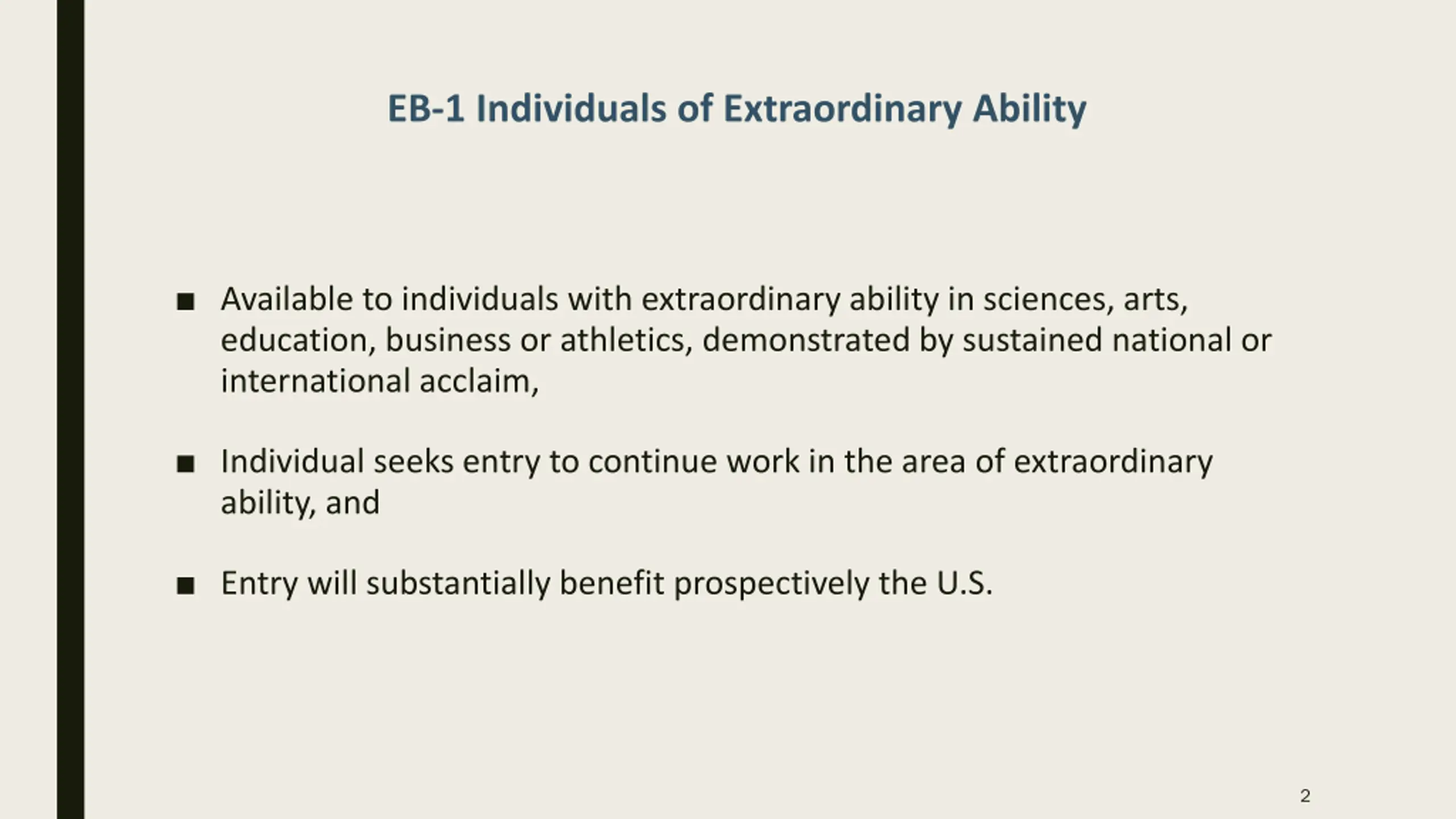 EB-1 Individuals of Extraordinary Ability

■ Available to individuals with extraordinary ability in sciences, arts, education, business or athletics, demonstrated by sustained national or international acclaim,

■ Individual seeks entry to continue work in the area of extraordinary ability, and

■ Entry will substantially benefit prospectively the U.S.

2